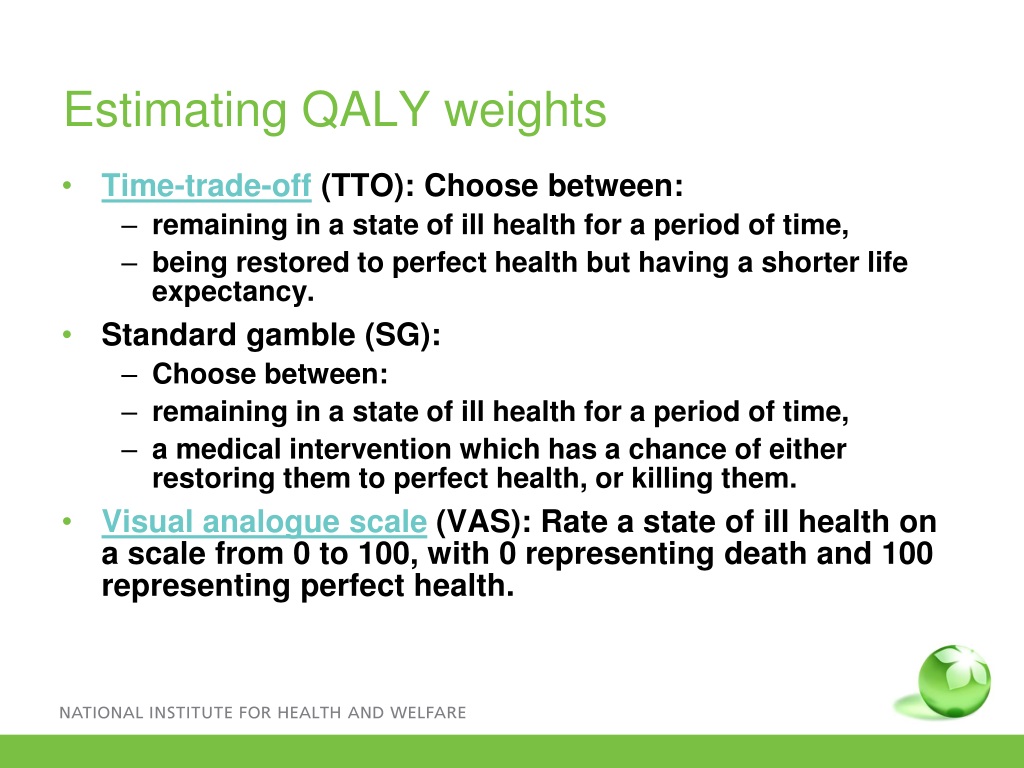 Estimating QALY weights

• Time-trade-off (TTO): Choose between:
– remaining in a state of ill health for a period of time,
– being restored to perfect health but having a shorter life expectancy.

• Standard gamble (SG):
– Choose between:
– remaining in a state of ill health for a period of time,
– a medical intervention which has a chance of either restoring them to perfect health, or killing them.

• Visual analogue scale (VAS): Rate a state of ill health on a scale from 0 to 100, with 0 representing death and 100 representing perfect health.

NATIONAL INSTITUTE FOR HEALTH AND WELFARE